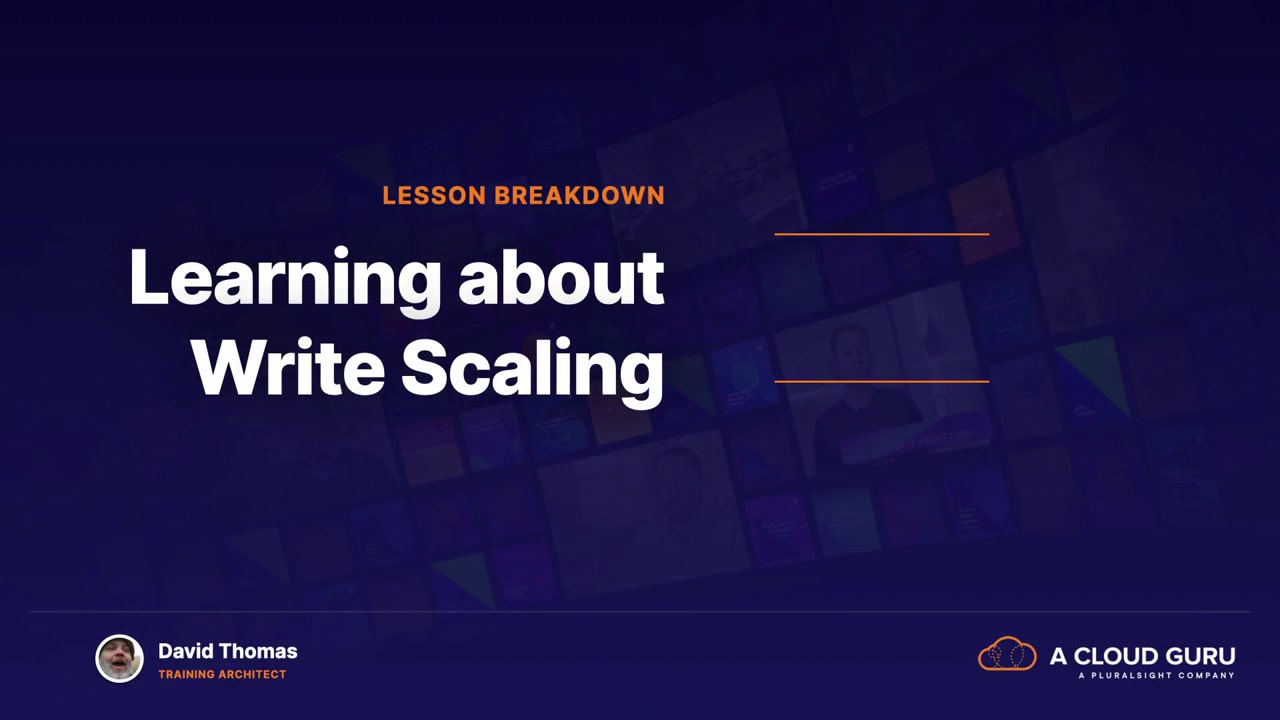 LESSON BREAKDOWN

Learning about Write Scaling

David Thomas
TRAINING ARCHITECT

A CLOUD GURU
A PLURALSIGHT COMPANY